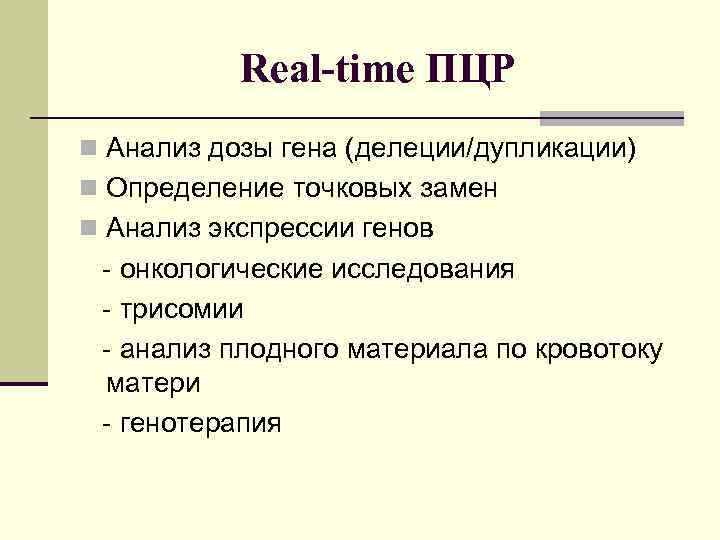 Real-time ПЦР

Анализ дозы гена (делеции/дупликации)
Определение точковых замен
Анализ экспрессии генов
- онкологические исследования
- трисомии
- анализ плодного материала по кровотоку матери
- генотерапия